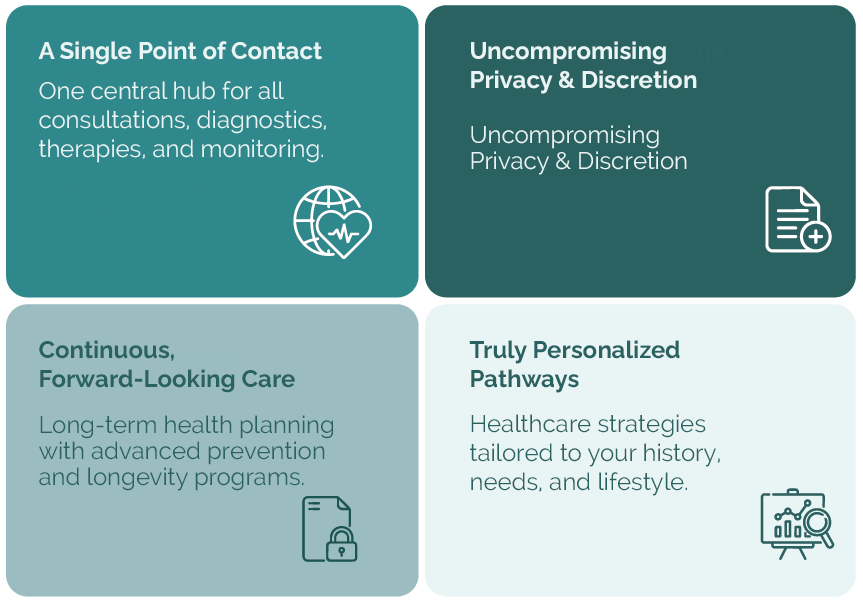 A Single Point of Contact

One central hub for all consultations, diagnostics, therapies, and monitoring.

Uncompromising Privacy & Discretion

Uncompromising Privacy & Discretion

Continuous, Forward-Looking Care

Long-term health planning with advanced prevention and longevity programs.

Truly Personalized Pathways

Healthcare strategies tailored to your history, needs, and lifestyle.